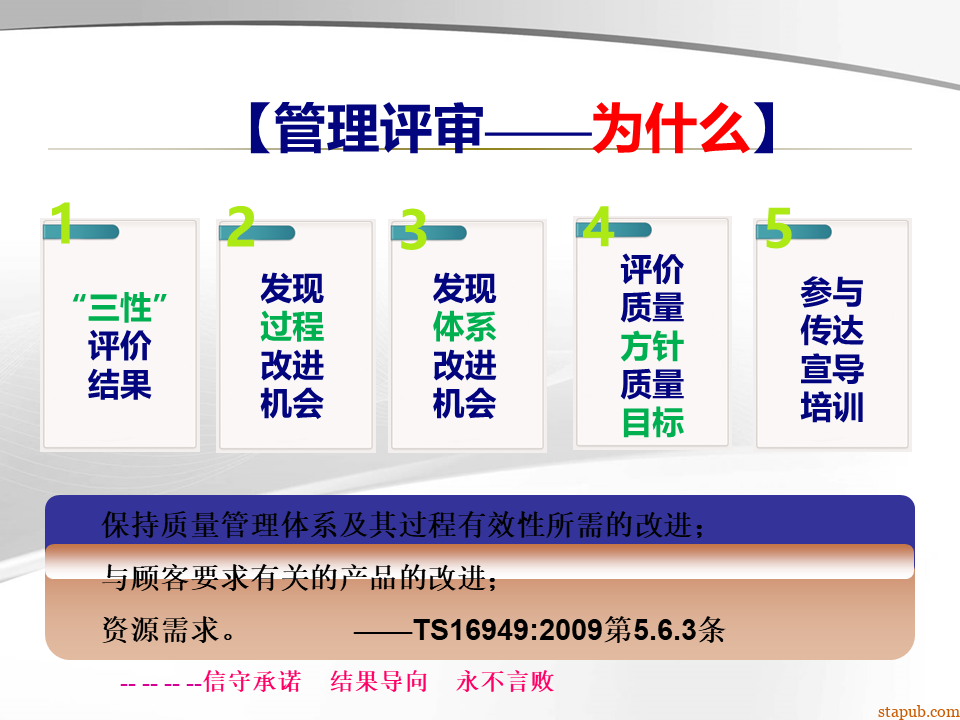 【管理评审——为什么】

1
“三性”
评价
结果

2
发现
过程
改进
机会

3
发现
体系
改进
机会

4
评价
质量
方针
质量
目标

5
参与
传达
宣导
培训

保持质量管理体系及其过程有效性所需的改进；
与顾客要求有关的产品的改进；
资源需求。 ——TS16949:2009第5.6.3条

-- -- -- --信守承诺 结果导向 永不言败

stapub.com